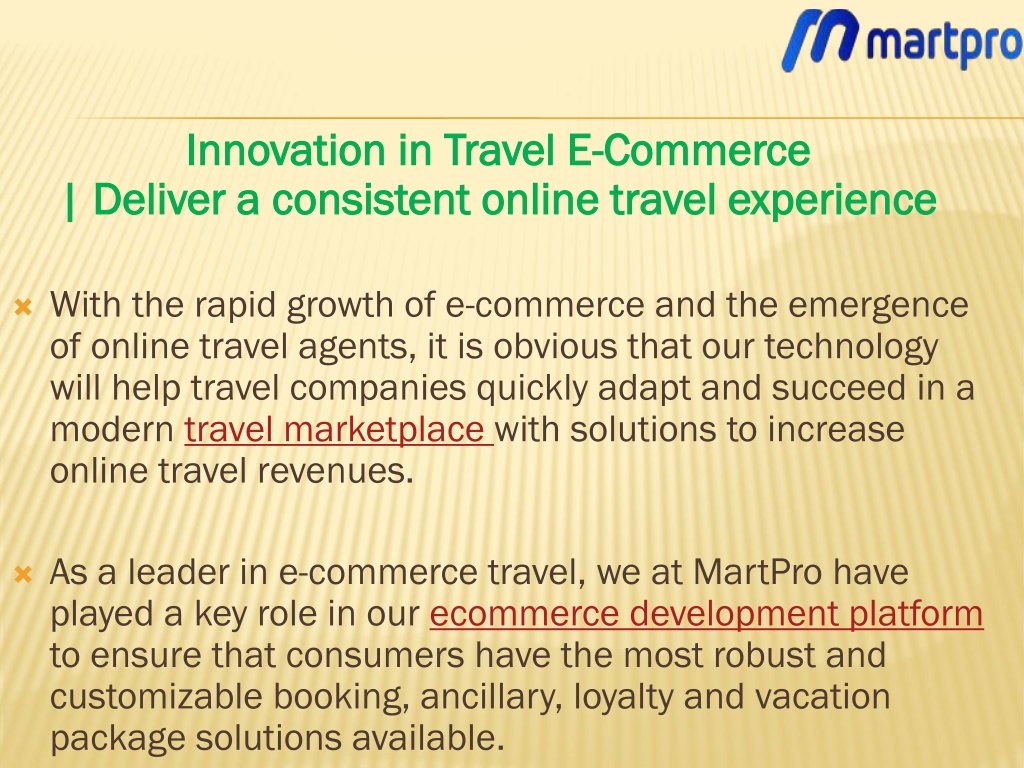 martpro

Innovation in Travel E-Commerce
| Deliver a consistent online travel experience

With the rapid growth of e-commerce and the emergence of online travel agents, it is obvious that our technology will help travel companies quickly adapt and succeed in a modern travel marketplace with solutions to increase online travel revenues.

As a leader in e-commerce travel, we at MartPro have played a key role in our ecommerce development platform to ensure that consumers have the most robust and customizable booking, ancillary, loyalty and vacation package solutions available.